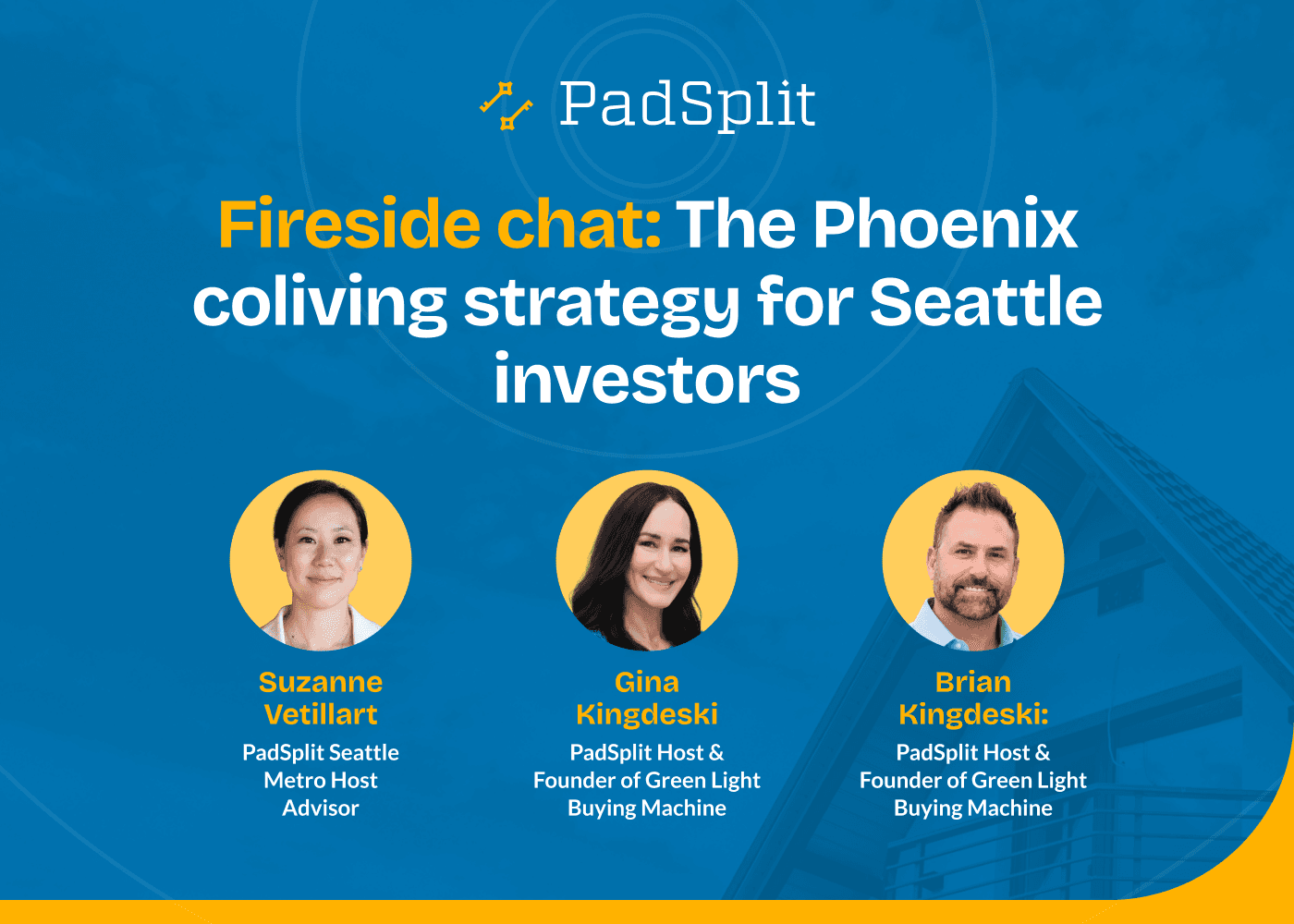 PadSplit

Fireside chat: The Phoenix coliving strategy for Seattle investors

Suzanne Vetillart
PadSplit Seattle Metro Host Advisor

Gina Kingdeski
PadSplit Host & Founder of Green Light Buying Machine

Brian Kingdeski:
PadSplit Host & Founder of Green Light Buying Machine